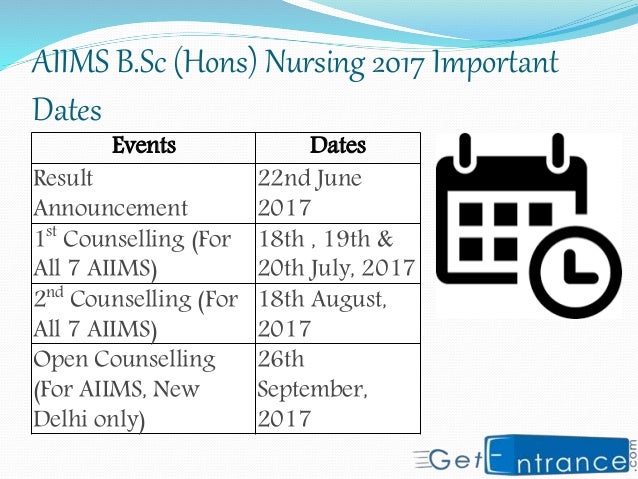 AIIMS B.Sc (Hons) Nursing 2017 Important Dates

| Events | Dates |
|---|---|
| Result Announcement | 22nd June 2017 |
| 1$^{st}$ Counselling (For All 7 AIIMS) | 18th , 19th & 20th July, 2017 |
| 2$^{nd}$ Counselling (For All 7 AIIMS) | 18th August, 2017 |
| Open Counselling (For AIIMS, New Delhi only) | 26th September, 2017 |

GetEntrance.com